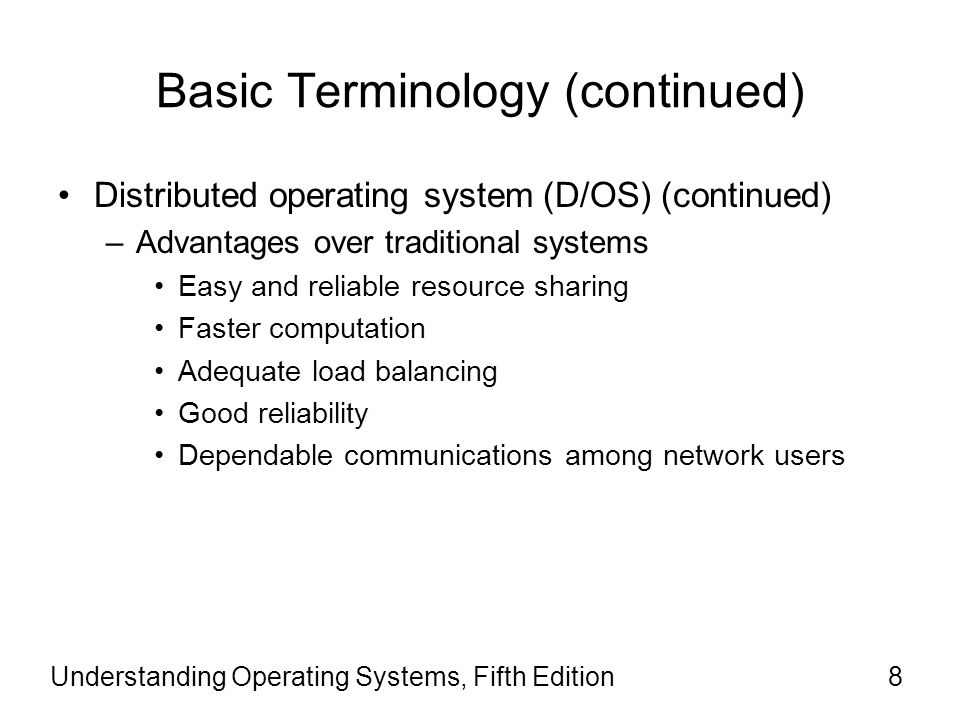 Basic Terminology (continued)

• Distributed operating system (D/OS) (continued)
– Advantages over traditional systems
• Easy and reliable resource sharing
• Faster computation
• Adequate load balancing
• Good reliability
• Dependable communications among network users

Understanding Operating Systems, Fifth Edition 8